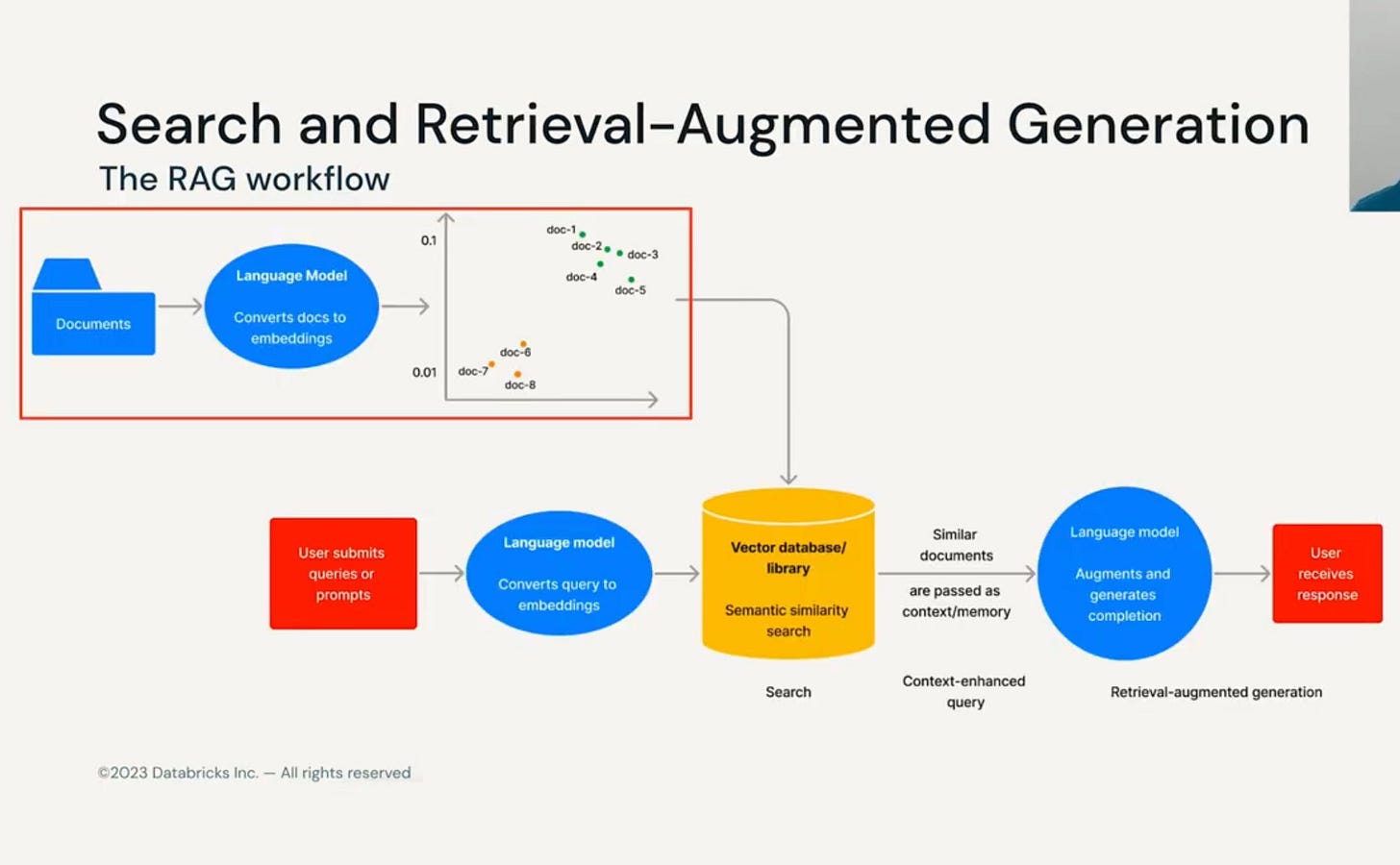 Search and Retrieval-Augmented Generation

The RAG workflow

Documents

Language Model

Converts docs to embeddings

0.1

0.01

doc-1

doc-2

doc-3

doc-4

doc-5

doc-6

doc-7

doc-8

User submits queries or prompts

Language model

Converts query to embeddings

Vector database/ library

Semantic similarity search

Similar documents

are passed as context/memory

Language model

Augments and generates completion

User receives response

Search

Context-enhanced query

Retrieval-augmented generation

©2023 Databricks Inc. — All rights reserved